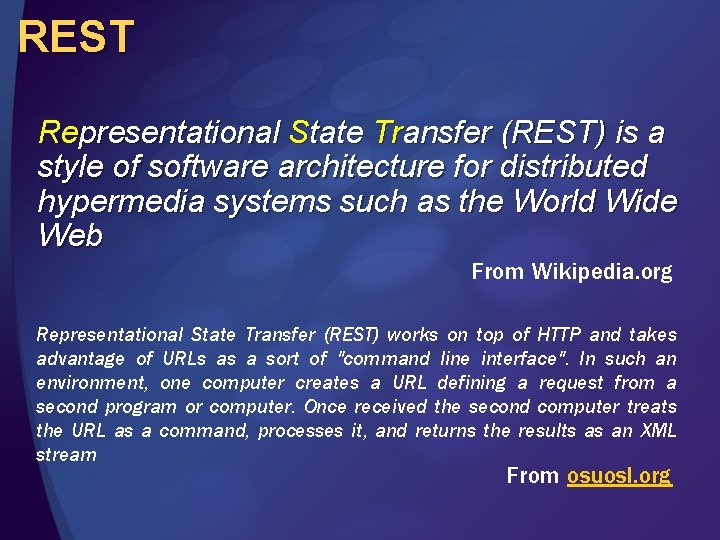 REST

Representational State Transfer (REST) is a style of software architecture for distributed hypermedia systems such as the World Wide Web

From Wikipedia.org

Representational State Transfer (REST) works on top of HTTP and takes advantage of URLs as a sort of "command line interface". In such an environment, one computer creates a URL defining a request from a second program or computer. Once received the second computer treats the URL as a command, processes it, and returns the results as an XML stream

From osuosl.org